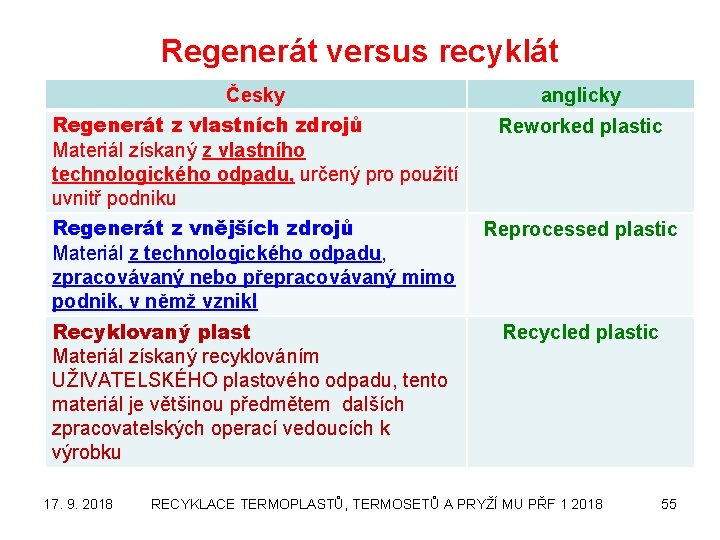 Regenerát versus recyklát

| Česky | anglicky |
|---|---|
| Regenerát z vlastních zdrojů Materiál získaný z vlastního technologického odpadu, určený pro použití uvnitř podniku | Reworked plastic |
| Regenerát z vnějších zdrojů Materiál z technologického odpadu, zpracovávaný nebo přepracovávaný mimo podnik, v němž vznikl | Reprocessed plastic |
| Recyklovaný plast Materiál získaný recyklováním UŽIVATELSKÉHO plastového odpadu, tento materiál je většinou předmětem dalších zpracovatelských operací vedoucích k výrobku | Recycled plastic |

17. 9. 2018 RECYKLACE TERMOPLASTŮ, TERMOSETŮ A PRYŽÍ MU PŘF 1 2018 55